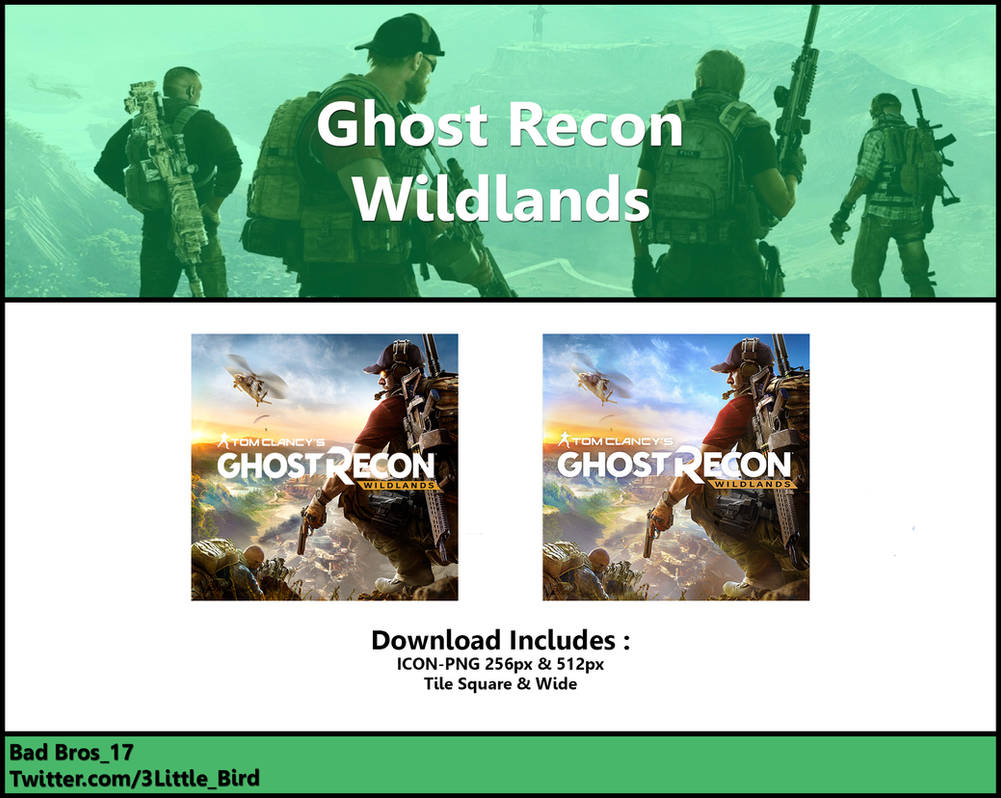 Ghost Recon Wildlands

TOM CLANCY'S
GHOST RECON
WILDLANDS

TOM CLANCY'S
GHOST RECON
WILDLANDS

Download Includes :
ICON-PNG 256px & 512px
Tile Square & Wide

Bad Bros_17
Twitter.com/3Little_Bird